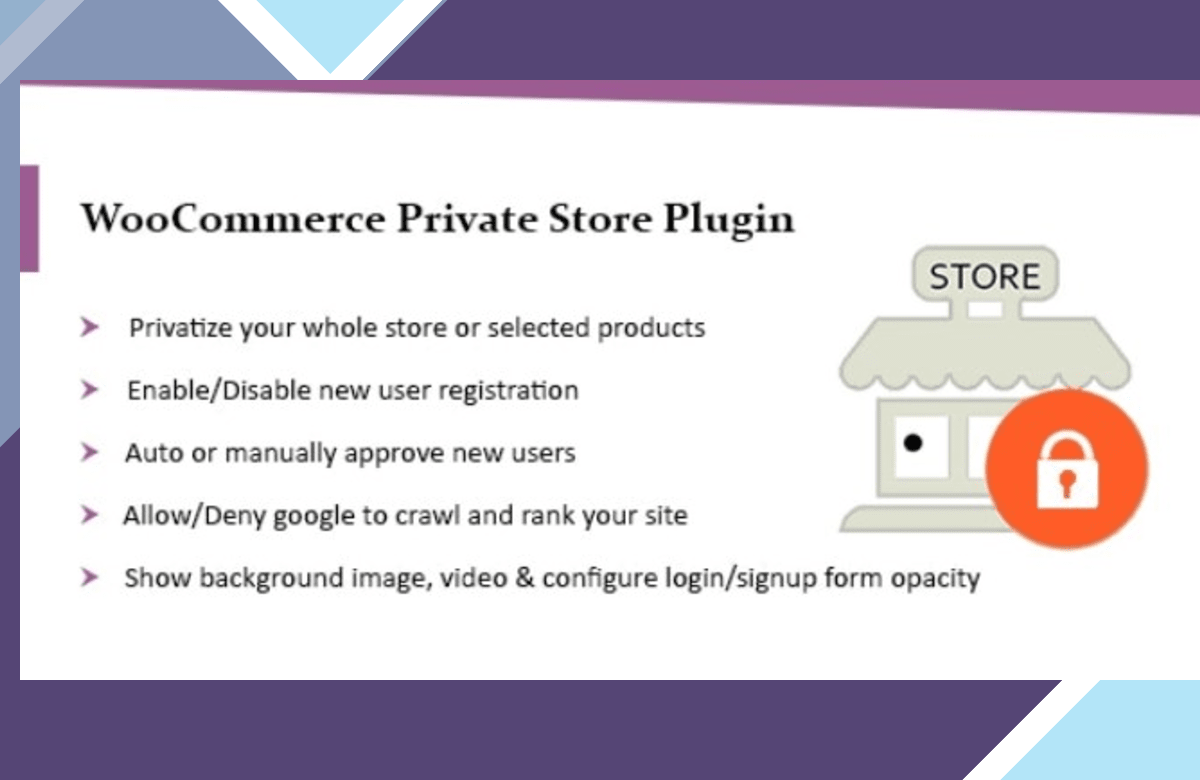 WooCommerce Private Store Plugin

STORE

Privatize your whole store or selected products

Enable/Disable new user registration

Auto or manually approve new users

Allow/Deny google to crawl and rank your site

Show background image, video & configure login/signup form opacity